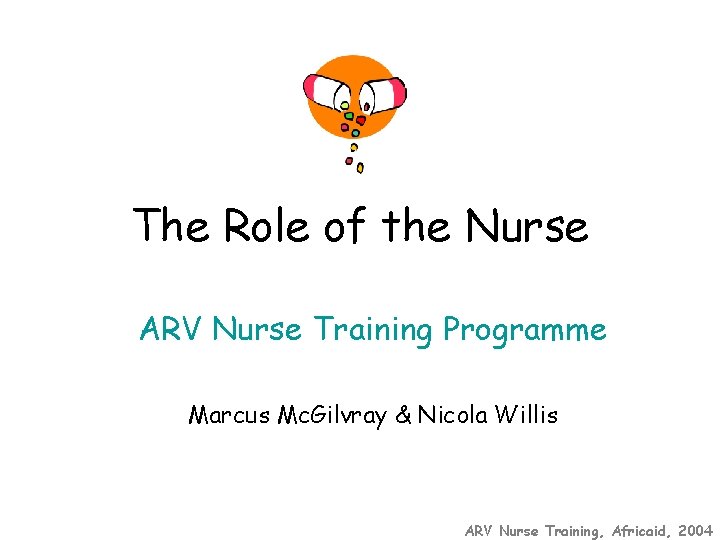 The Role of the Nurse

ARV Nurse Training Programme

Marcus McGilvray & Nicola Willis

ARV Nurse Training, Africaid, 2004